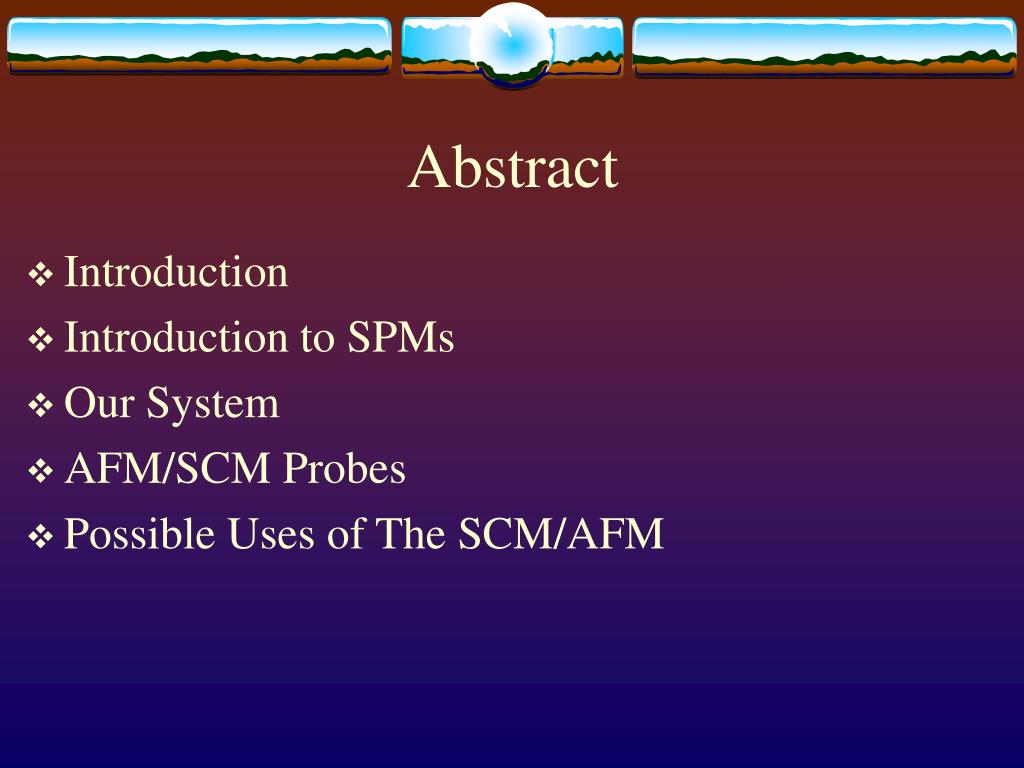 Abstract

❖ Introduction
❖ Introduction to SPMs
❖ Our System
❖ AFM/SCM Probes
❖ Possible Uses of The SCM/AFM